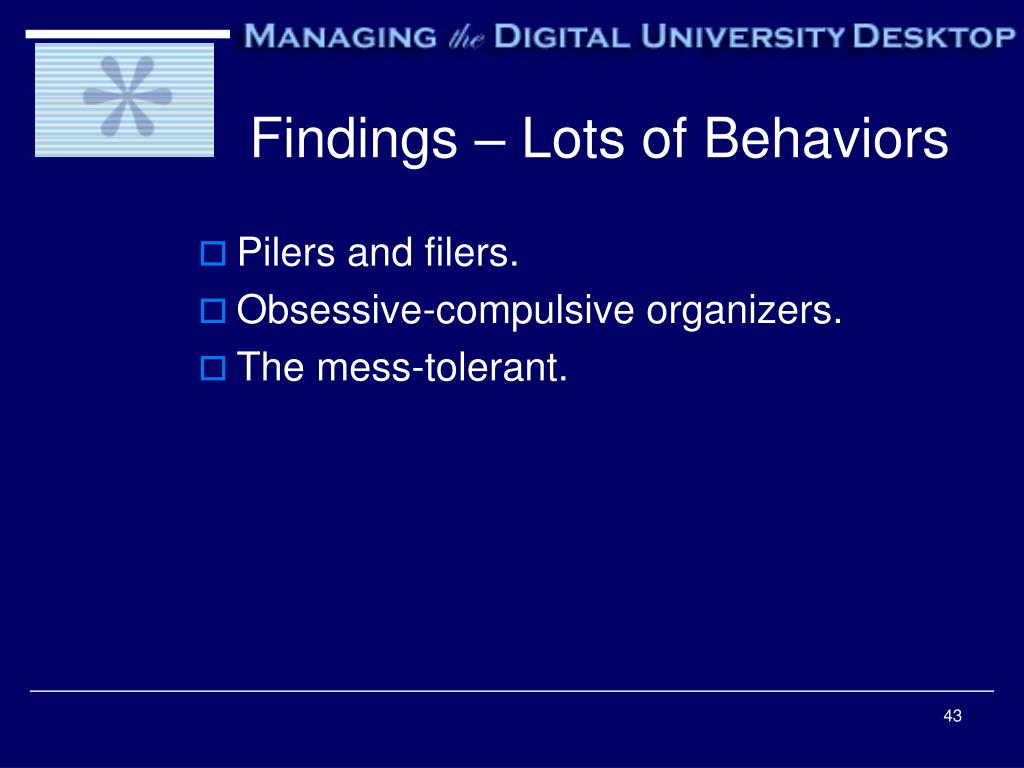 MANAGING the DIGITAL UNIVERSITY DESKTOP

Findings – Lots of Behaviors

Pilers and filers.
Obsessive-compulsive organizers.
The mess-tolerant.

43